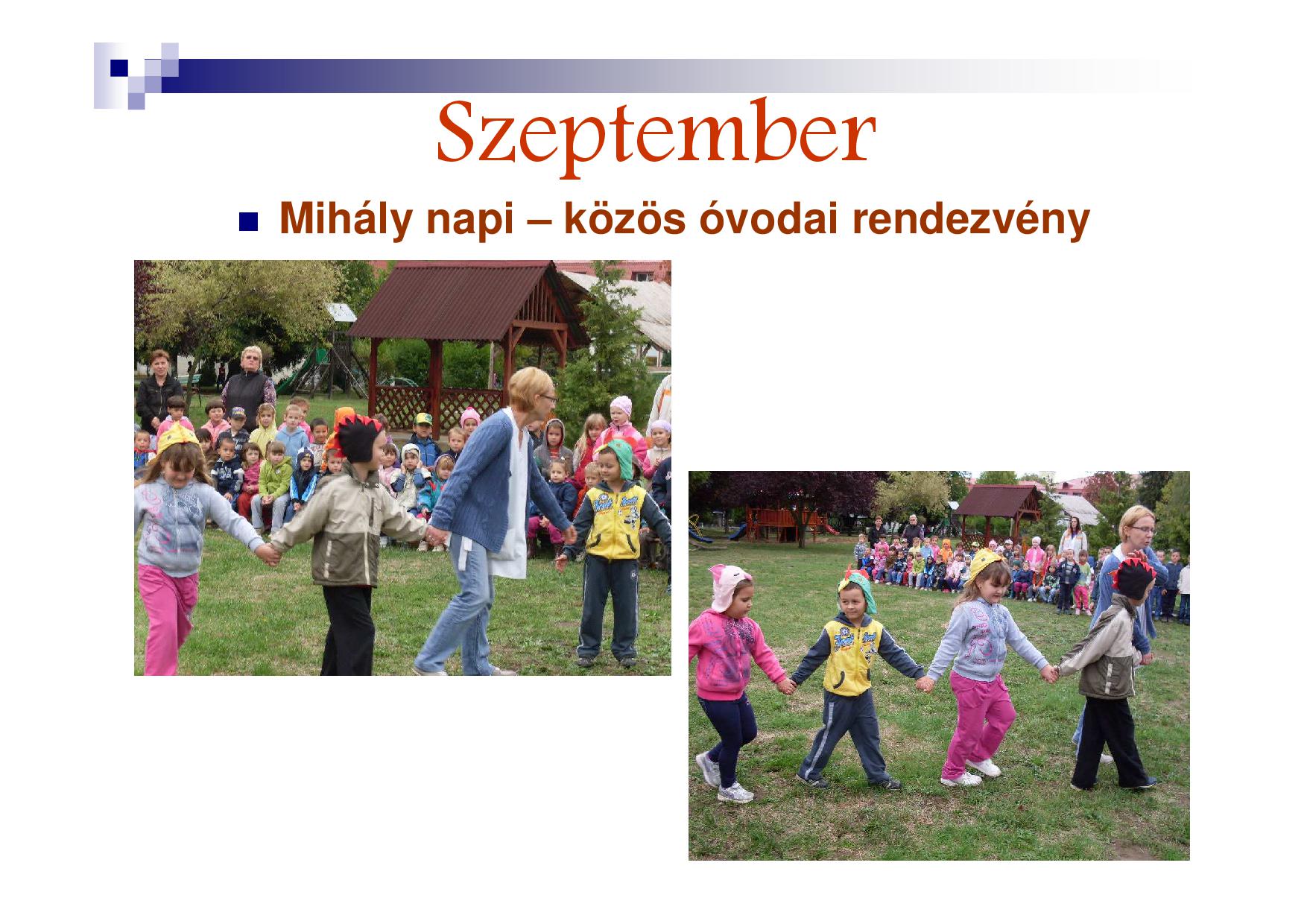 Szeptember

Mihály napi – közös óvodai rendezvény